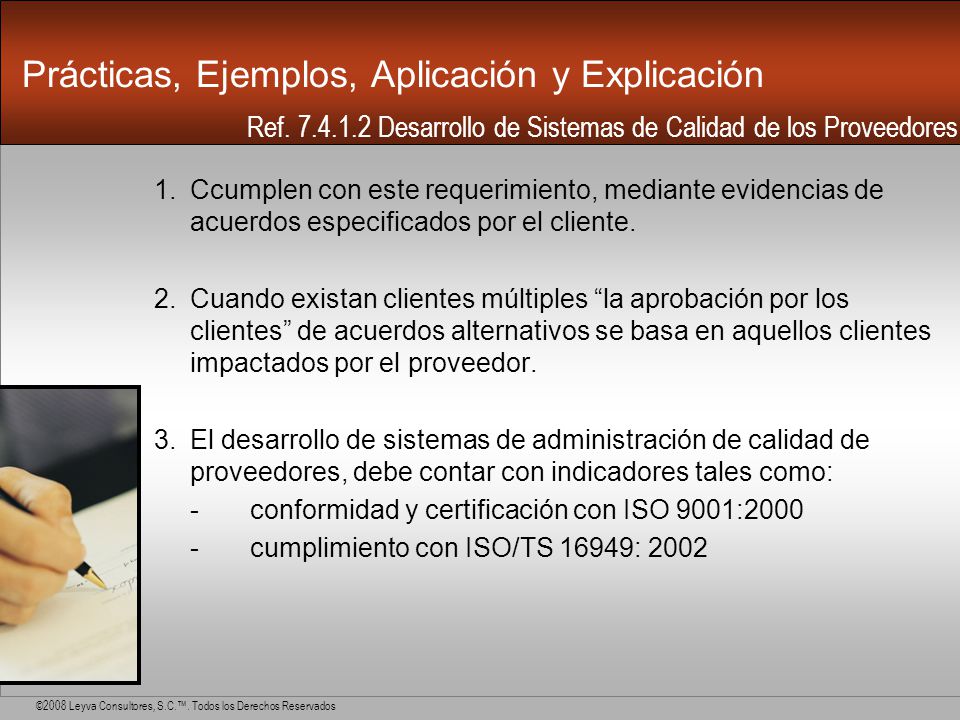 Prácticas, Ejemplos, Aplicación y Explicación

Ref. 7.4.1.2 Desarrollo de Sistemas de Calidad de los Proveedores

1. Ccumplen con este requerimiento, mediante evidencias de acuerdos especificados por el cliente.

2. Cuando existan clientes múltiples “la aprobación por los clientes” de acuerdos alternativos se basa en aquellos clientes impactados por el proveedor.

3. El desarrollo de sistemas de administración de calidad de proveedores, debe contar con indicadores tales como:
- conformidad y certificación con ISO 9001:2000
- cumplimiento con ISO/TS 16949: 2002

©2008 Leyva Consultores, S.C.™. Todos los Derechos Reservados